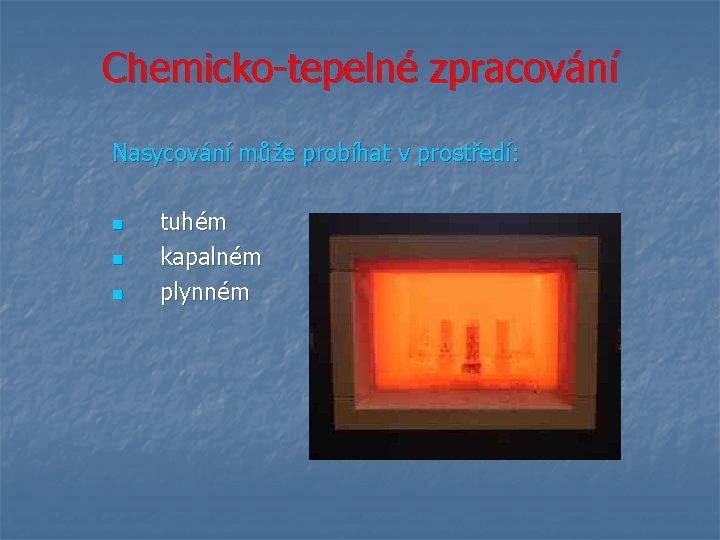 Chemicko-tepelné zpracování

Nasycování může probíhat v prostředí:

- tuhém
- kapalném
- plynném